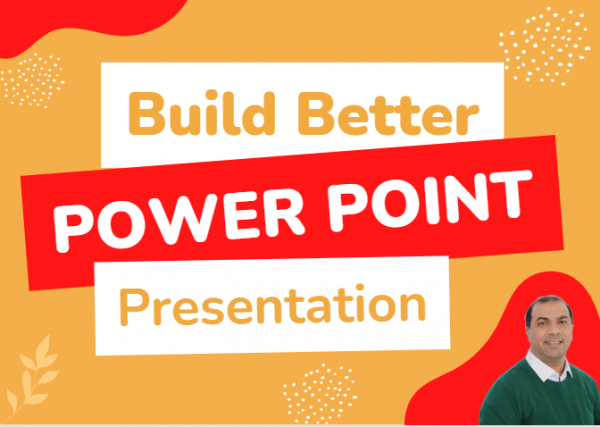 Build Better

POWER POINT

Presentation